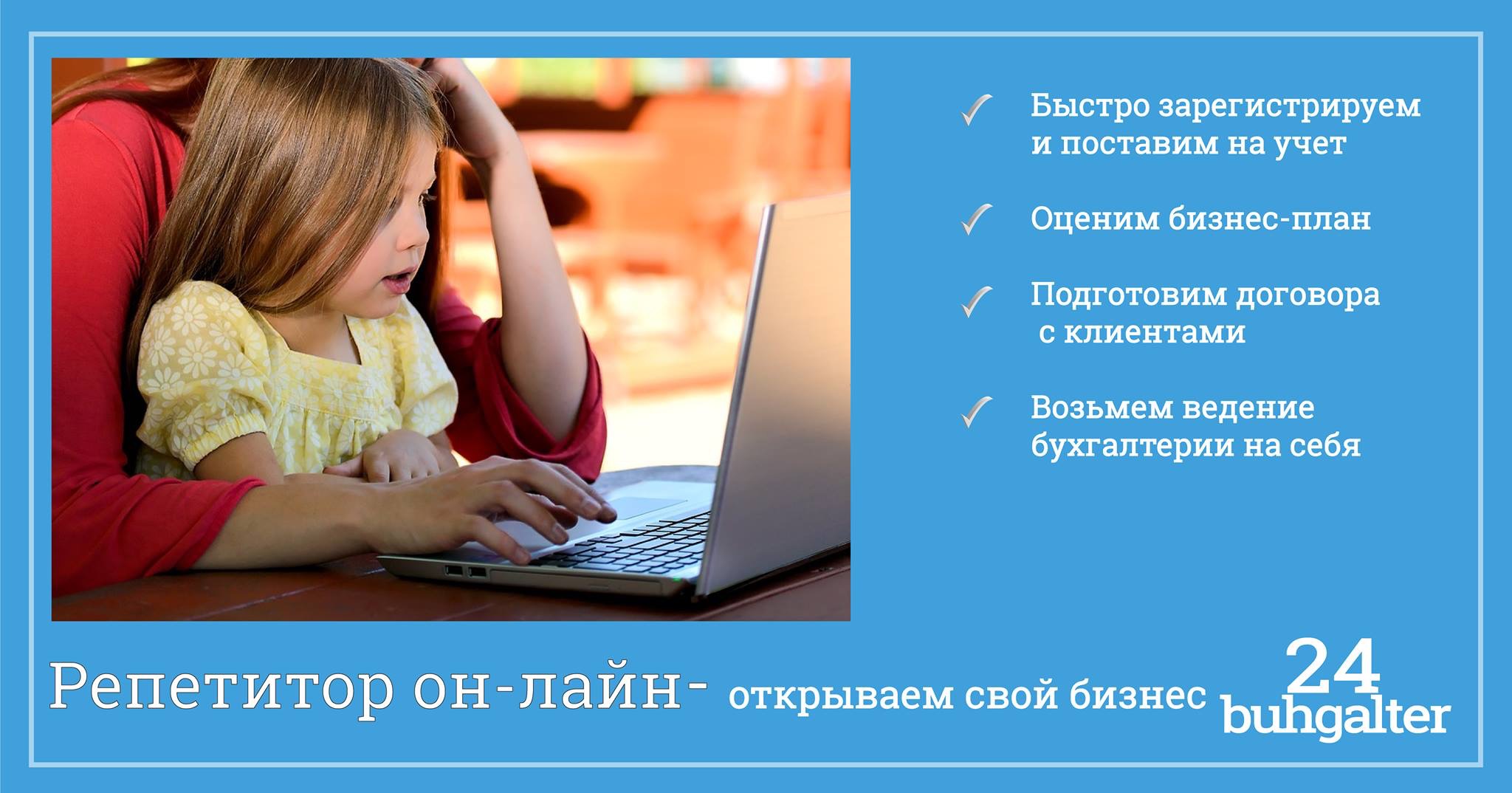 Быстро зарегистрируем и поставим на учет

Оценим бизнес-план

Подготовим договора с клиентами

Возьмем ведение бухгалтерии на себя

Репетитор он-лайн- открываем свой бизнес

24 buhgalter